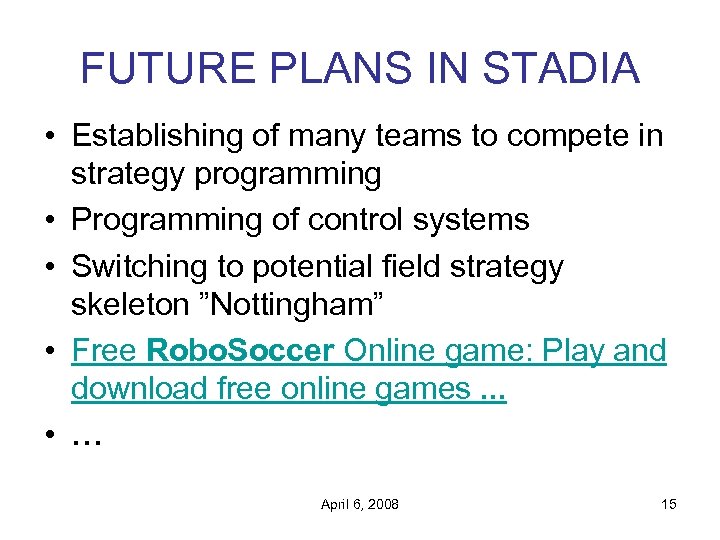 FUTURE PLANS IN STADIA

• Establishing of many teams to compete in strategy programming
• Programming of control systems
• Switching to potential field strategy skeleton ”Nottingham”
• Free RoboSoccer Online game: Play and download free online games ...
• …

April 6, 2008

15